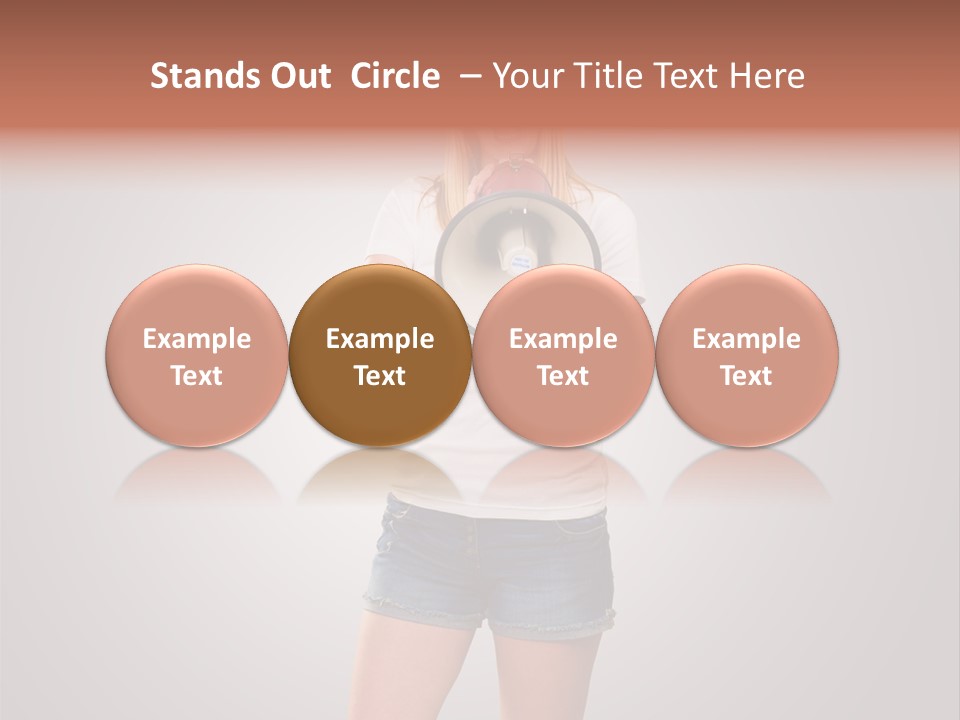 Stands Out Circle – Your Title Text Here

Example Text

Example Text

Example Text

Example Text